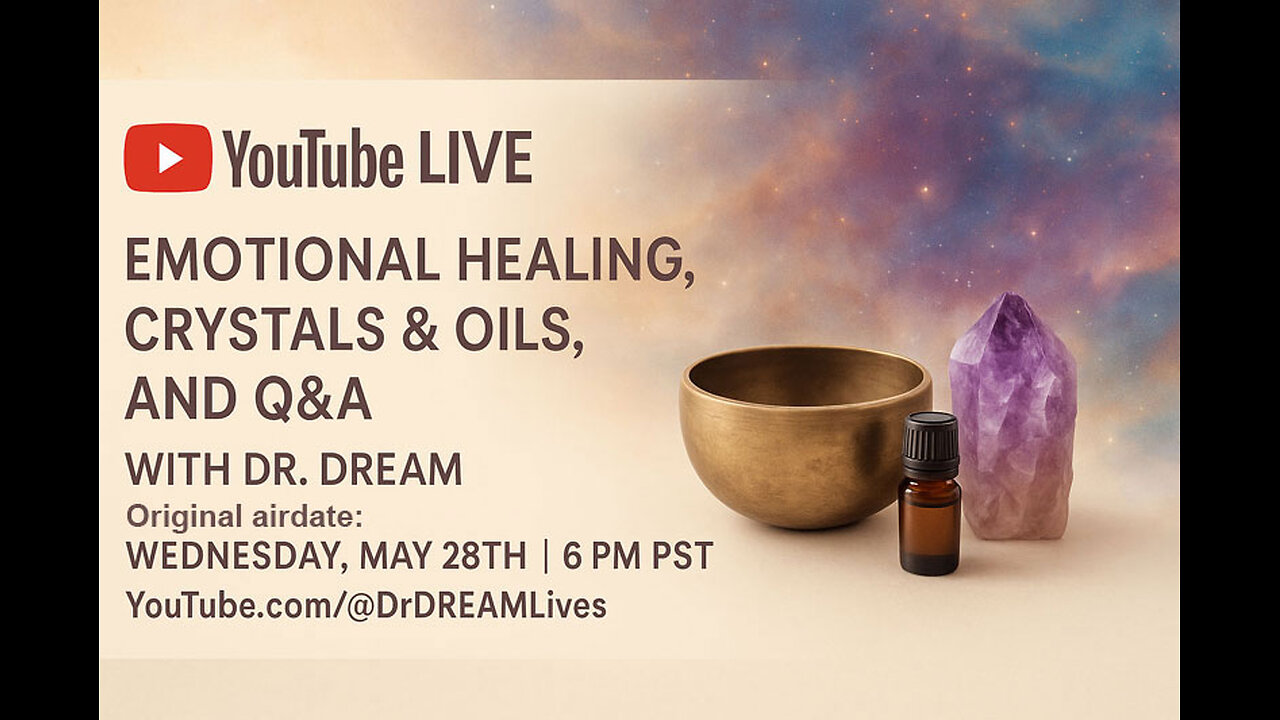 YouTube LIVE

EMOTIONAL HEALING, CRYSTALS & OILS, AND Q&A

WITH DR. DREAM

Original airdate:

WEDNESDAY, MAY 28TH | 6 PM PST

YouTube.com/@DrDREAMLives